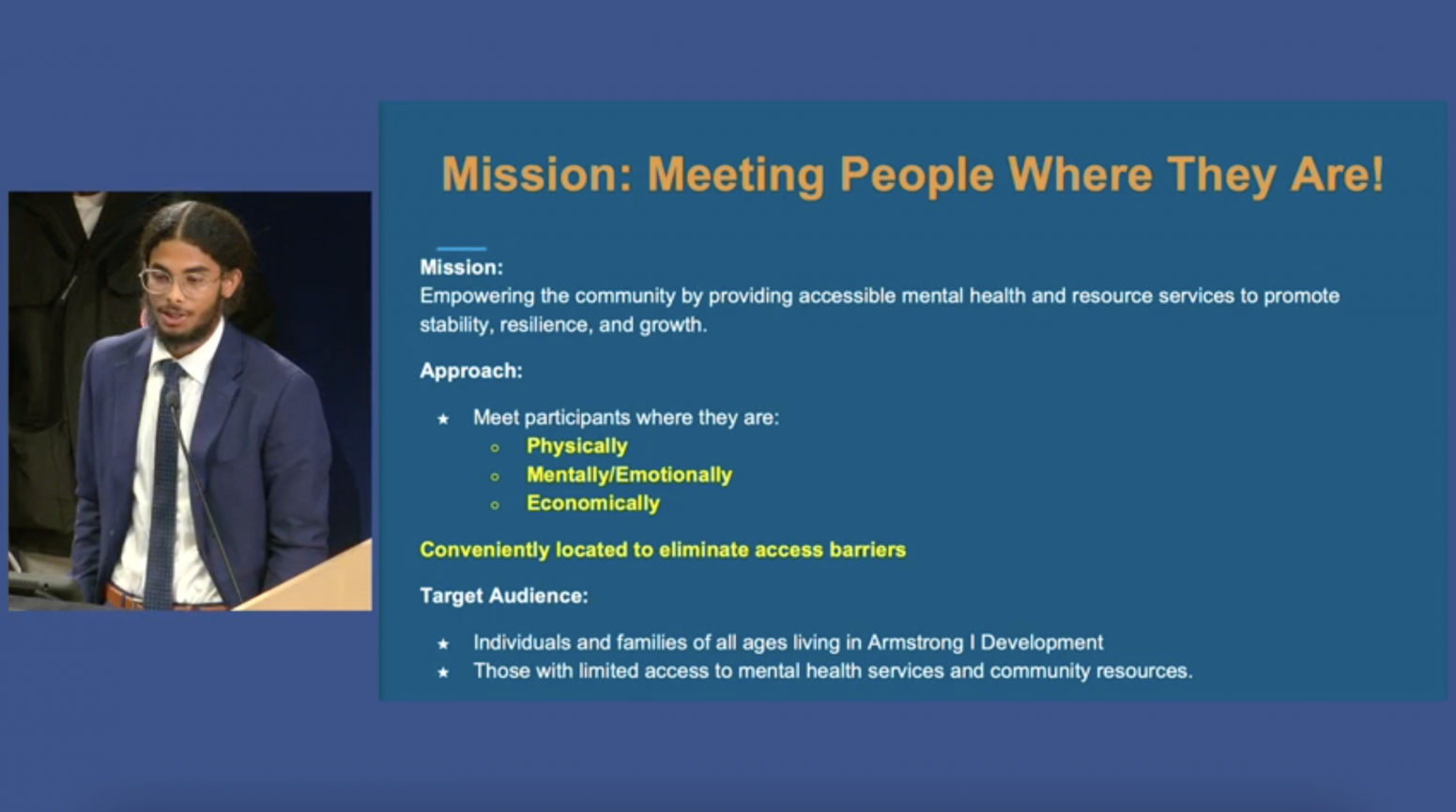 Mission: Meeting People Where They Are!

Mission:
Empowering the community by providing accessible mental health and resource services to promote stability, resilience, and growth.

Approach:

★ Meet participants where they are:
○ Physically
○ Mentally/Emotionally
○ Economically

Conveniently located to eliminate access barriers

Target Audience:

★ Individuals and families of all ages living in Armstrong I Development
★ Those with limited access to mental health services and community resources.